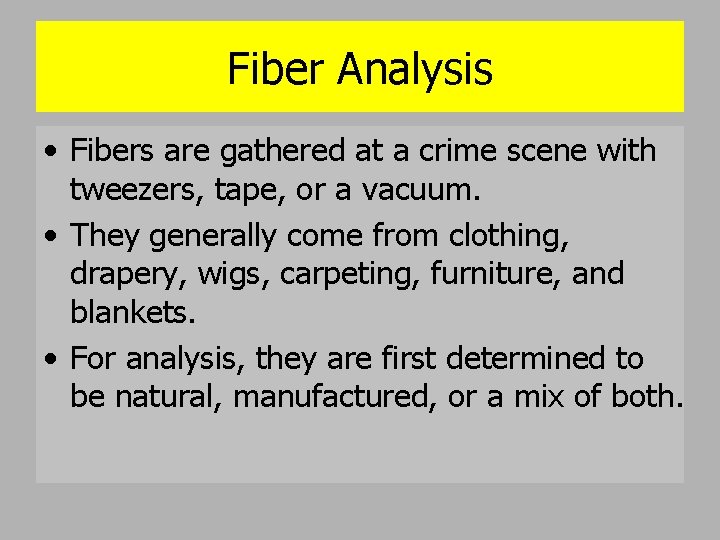 Fiber Analysis

• Fibers are gathered at a crime scene with tweezers, tape, or a vacuum.

• They generally come from clothing, drapery, wigs, carpeting, furniture, and blankets.

• For analysis, they are first determined to be natural, manufactured, or a mix of both.